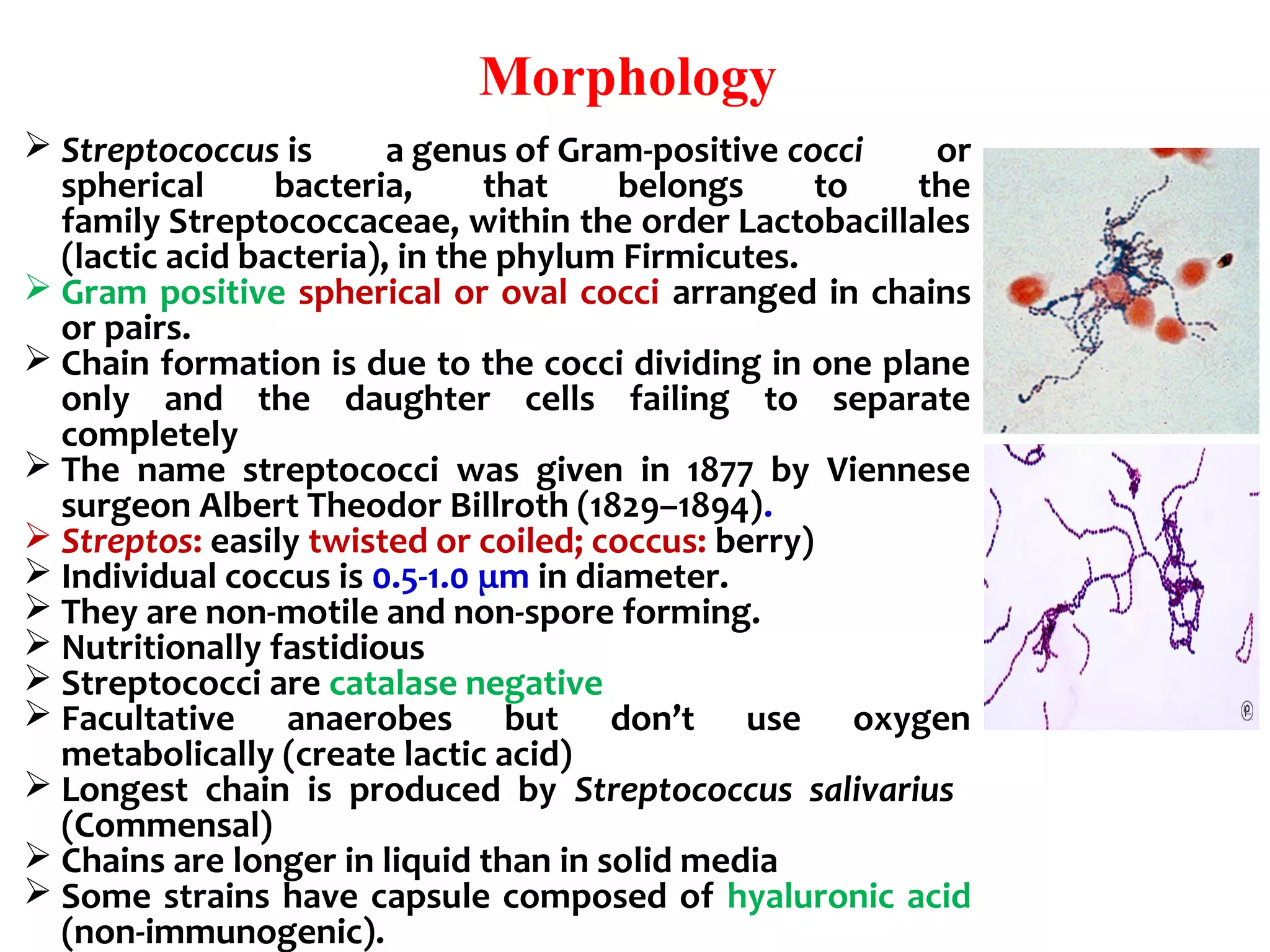 Morphology

➢ Streptococcus is a genus of Gram-positive cocci or spherical bacteria, that belongs to the family Streptococcaceae, within the order Lactobacillales (lactic acid bacteria), in the phylum Firmicutes.
➢ Gram positive spherical or oval cocci arranged in chains or pairs.
➢ Chain formation is due to the cocci dividing in one plane only and the daughter cells failing to separate completely
➢ The name streptococci was given in 1877 by Viennese surgeon Albert Theodor Billroth (1829–1894).
➢ Streptos: easily twisted or coiled; coccus: berry)
➢ Individual coccus is 0.5-1.0 µm in diameter.
➢ They are non-motile and non-spore forming.
➢ Nutritionally fastidious
➢ Streptococci are catalase negative
➢ Facultative anaerobes but don't use oxygen metabolically (create lactic acid)
➢ Longest chain is produced by Streptococcus salivarius (Commensal)
➢ Chains are longer in liquid than in solid media
➢ Some strains have capsule composed of hyaluronic acid (non-immunogenic).